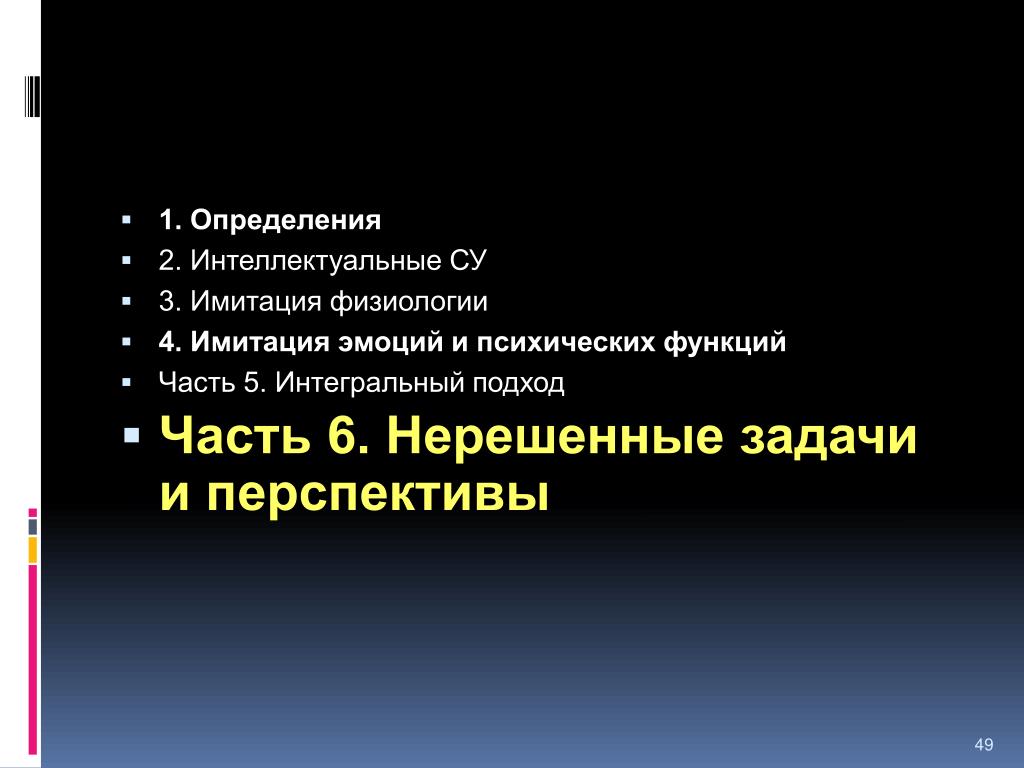 1. Определения
2. Интеллектуальные СУ
3. Имитация физиологии
4. Имитация эмоций и психических функций
Часть 5. Интегральный подход
Часть 6. Нерешенные задачи и перспективы

49